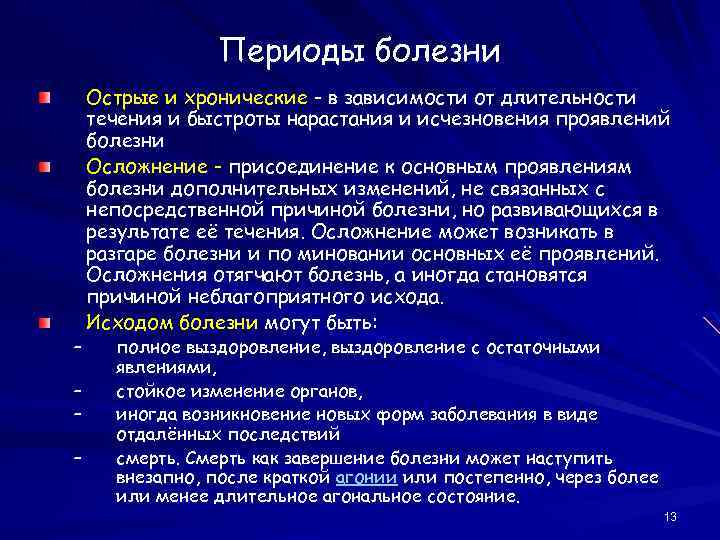 Периоды болезни

Острые и хронические – в зависимости от длительности течения и быстроты нарастания и исчезновения проявлений болезни

Осложнение – присоединение к основным проявлениям болезни дополнительных изменений, не связанных с непосредственной причиной болезни, но развивающихся в результате её течения. Осложнение может возникать в разгаре болезни и по миновании основных её проявлений. Осложнения отягчают болезнь, а иногда становятся причиной неблагоприятного исхода.

Исходом болезни могут быть:

– полное выздоровление, выздоровление с остаточными явлениями,

– стойкое изменение органов,

– иногда возникновение новых форм заболевания в виде отдалённых последствий

– смерть. Смерть как завершение болезни может наступить внезапно, после краткой агонии или постепенно, через более или менее длительное агональное состояние.

13